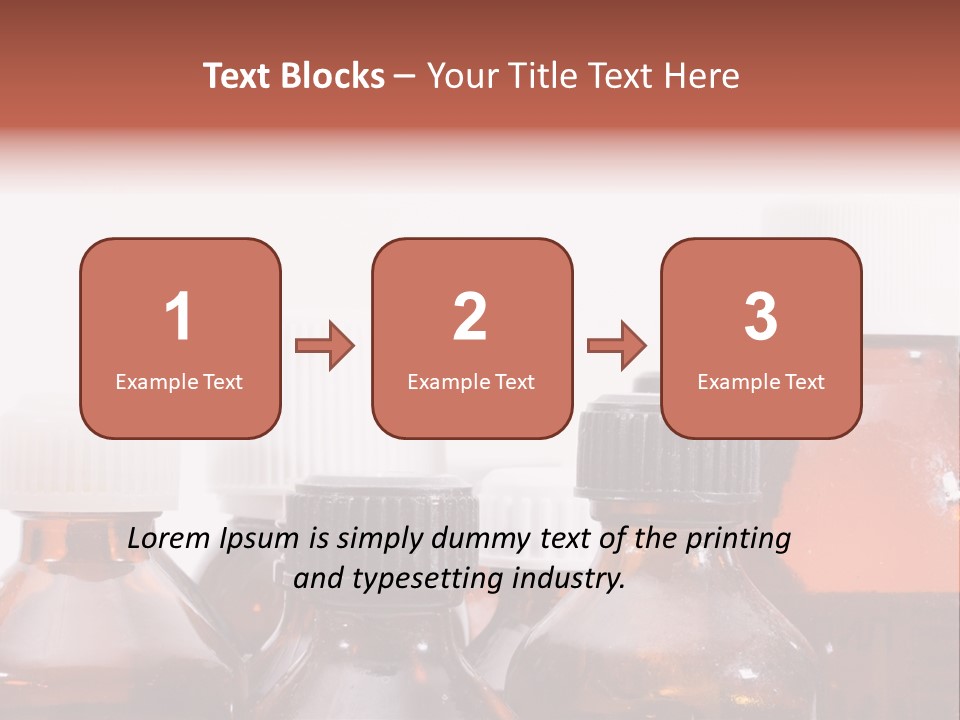 Text Blocks – Your Title Text Here

1
Example Text

2
Example Text

3
Example Text

Lorem Ipsum is simply dummy text of the printing and typesetting industry.